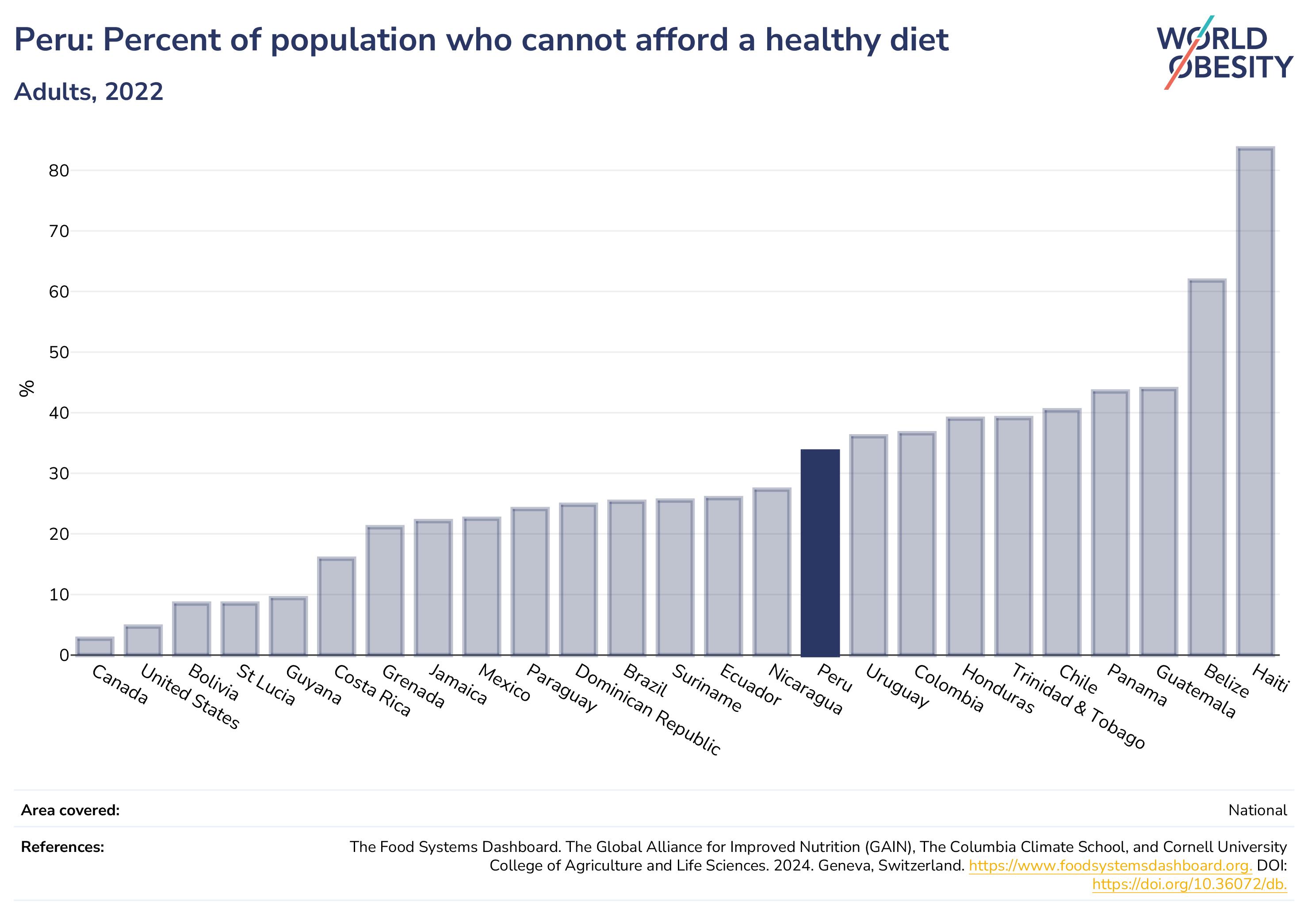 Peru: Percent of population who cannot afford a healthy diet

Adults, 2022

WORLD OBESITY

%

80
70
60
50
40
30
20
10
0

Canada
United States
Bolivia
St Lucia
Guyana
Costa Rica
Grenada
Jamaica
Mexico
Paraguay
Dominican Republic
Brazil
Suriname
Ecuador
Nicaragua
Peru
Uruguay
Colombia
Honduras
Trinidad & Tobago
Chile
Panama
Guatemala
Belize
Haiti

Area covered: National

References: The Food Systems Dashboard. The Global Alliance for Improved Nutrition (GAIN), The Columbia Climate School, and Cornell University College of Agriculture and Life Sciences. 2024. Geneva, Switzerland. https://www.foodsystemsdashboard.org. DOI: https://doi.org/10.36072/db.